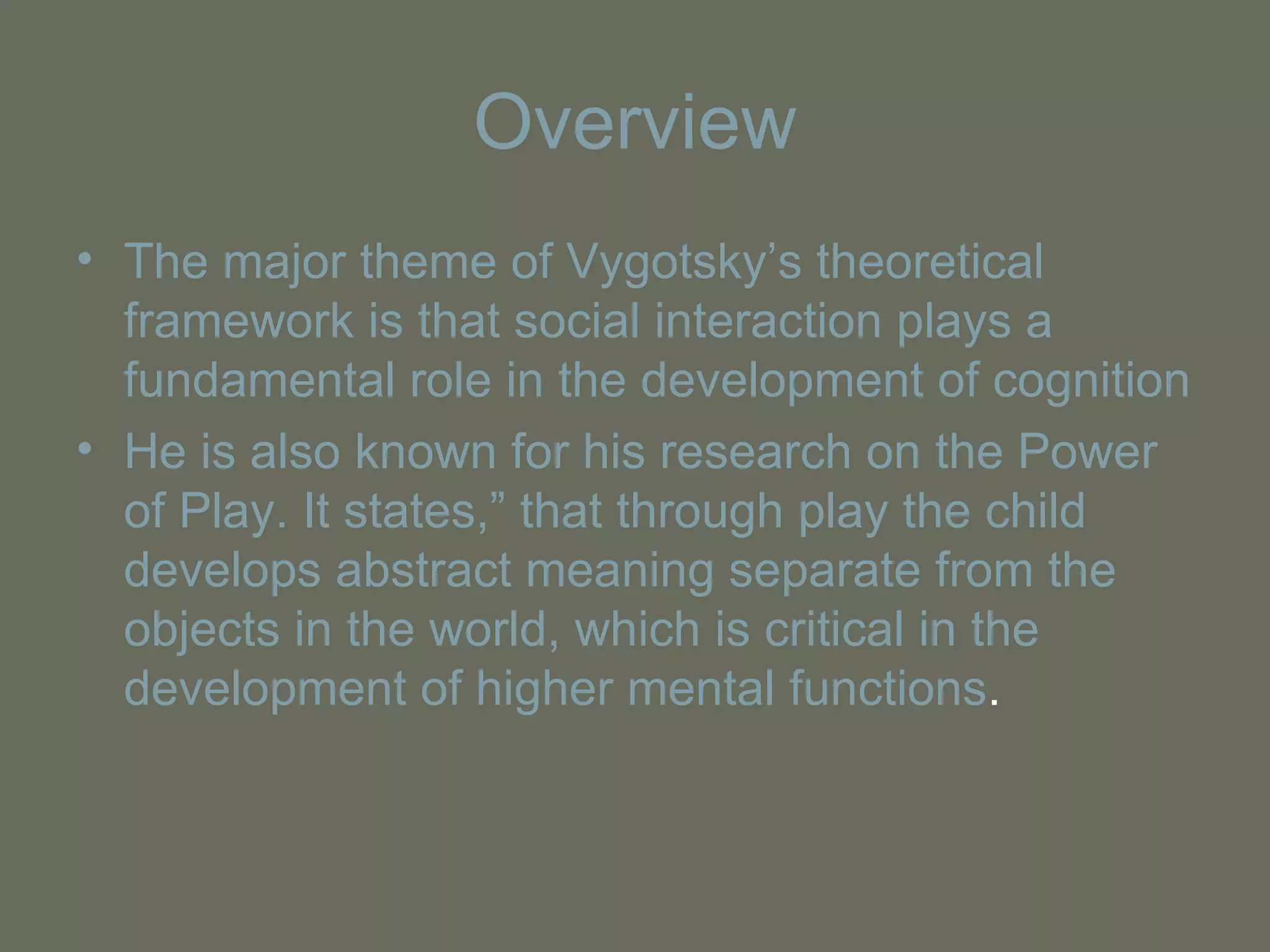 Overview

• The major theme of Vygotsky’s theoretical framework is that social interaction plays a fundamental role in the development of cognition

• He is also known for his research on the Power of Play. It states,” that through play the child develops abstract meaning separate from the objects in the world, which is critical in the development of higher mental functions.